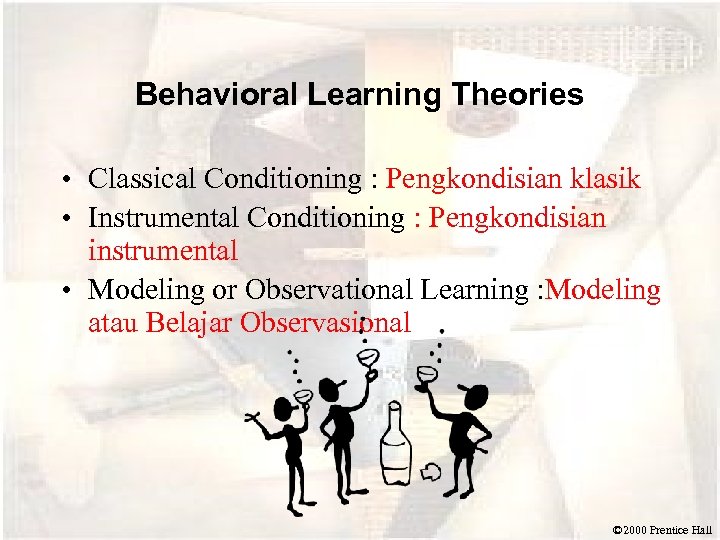 Behavioral Learning Theories

• Classical Conditioning : Pengkondisian klasik
• Instrumental Conditioning : Pengkondisian instrumental
• Modeling or Observational Learning :Modeling atau Belajar Observasional

©2000 Prentice Hall